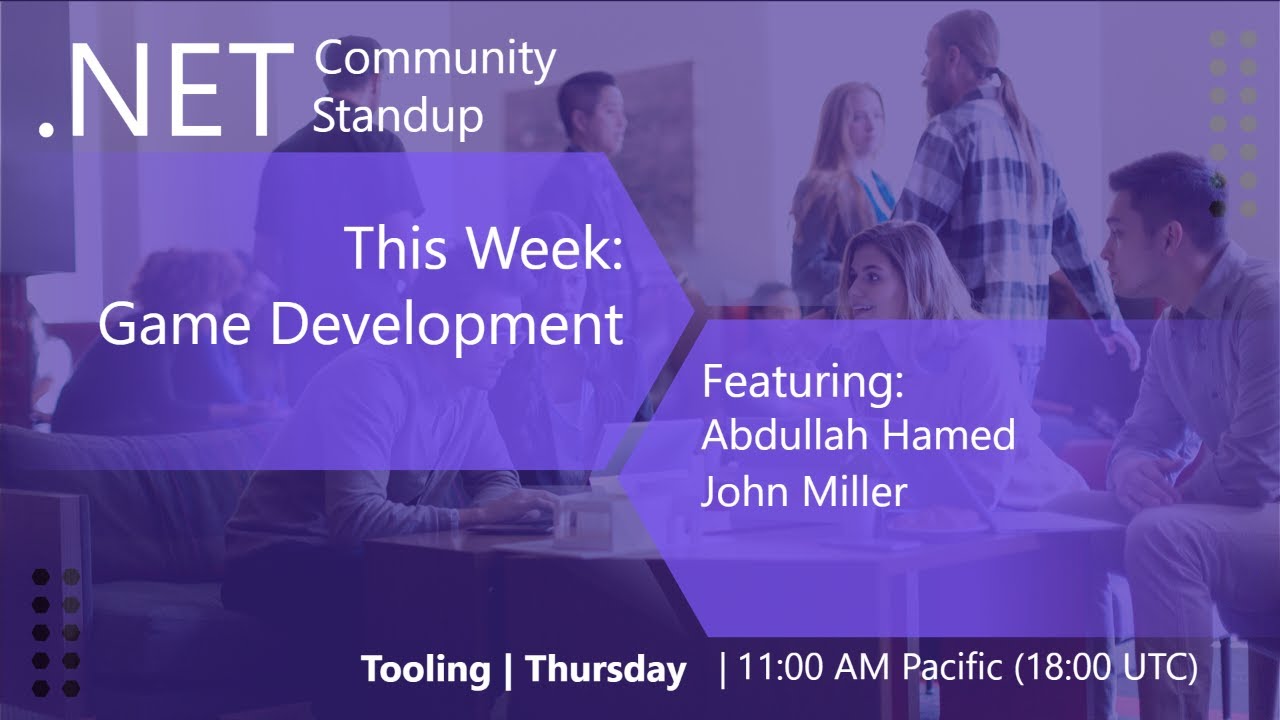 .NET Community Standup

This Week: Game Development

Featuring:
Abdullah Hamed
John Miller

Tooling | Thursday | 11:00 AM Pacific (18:00 UTC)